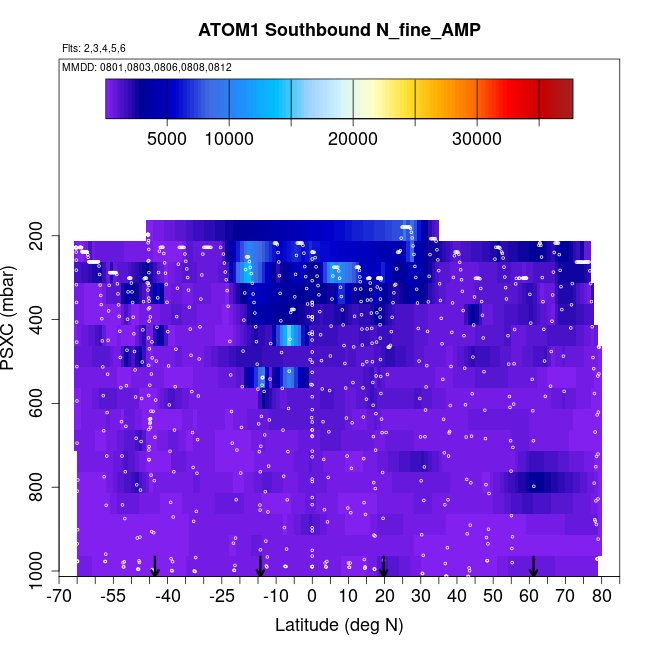 ATOM1 Southbound N_fine_AMP

Flts: 2,3,4,5,6

MMDD: 0801,0803,0806,0808,0812

5000 10000 20000 30000

PSXC (mbar)

200
400
600
800
1000

-70 -55 -40 -25 -10 0 10 20 30 40 50 60 70 80

Latitude (deg N)